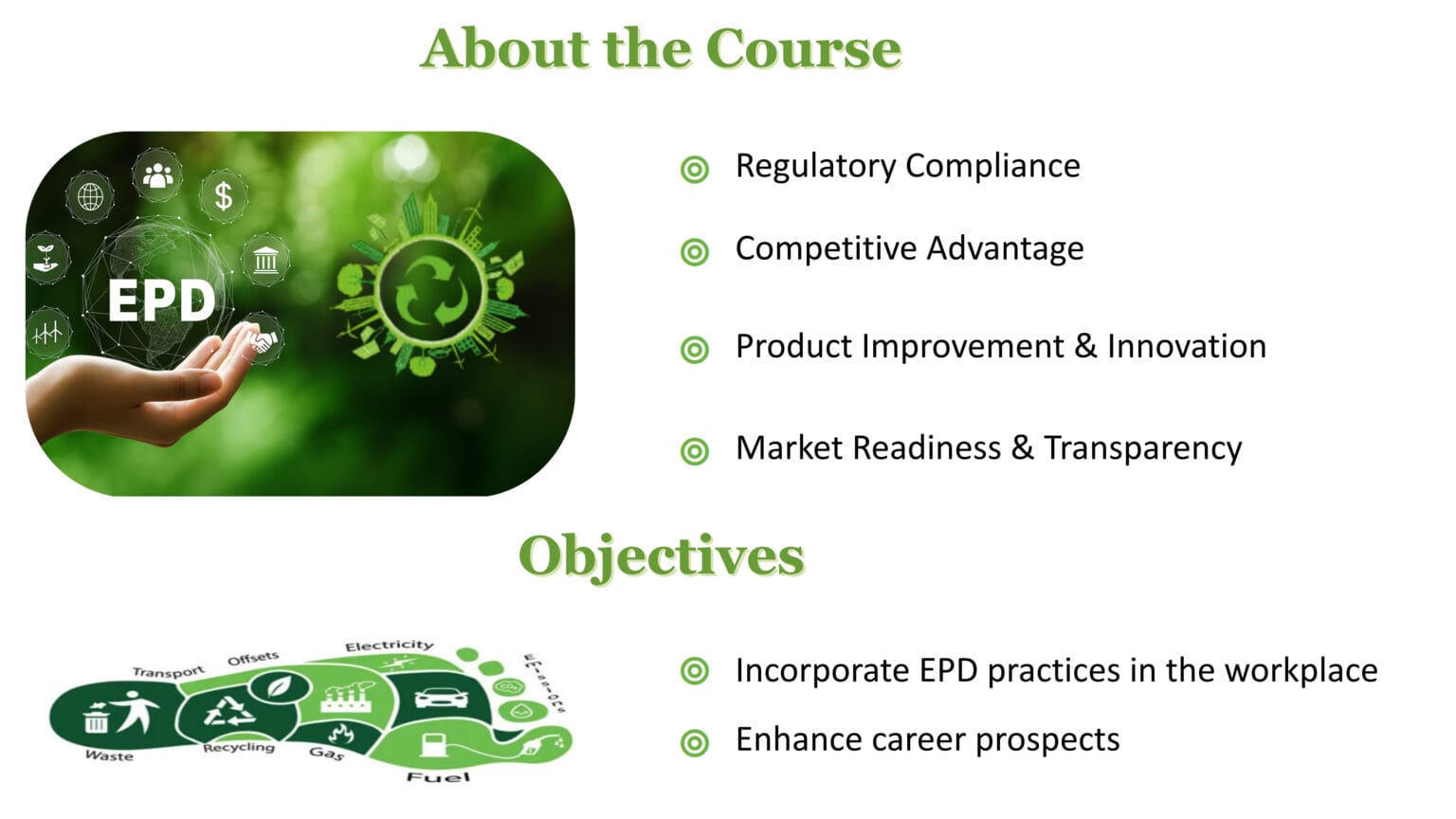 About the Course

EPD

Regulatory Compliance

Competitive Advantage

Product Improvement & Innovation

Market Readiness & Transparency

Objectives

Transport Offsets Electricity Emissions

Waste Recycling Gas Fuel

Incorporate EPD practices in the workplace

Enhance career prospects